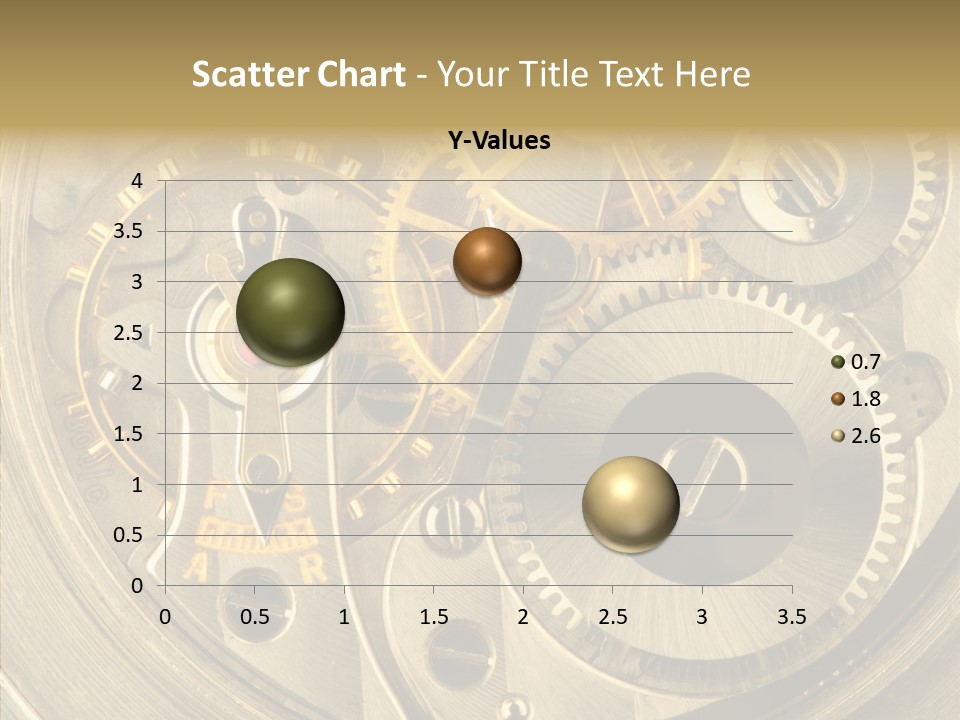 Scatter Chart - Your Title Text Here

Y-Values

4
3.5
3
2.5
2
1.5
1
0.5
0

0 0.5 1 1.5 2 2.5 3 3.5

0.7
1.8
2.6